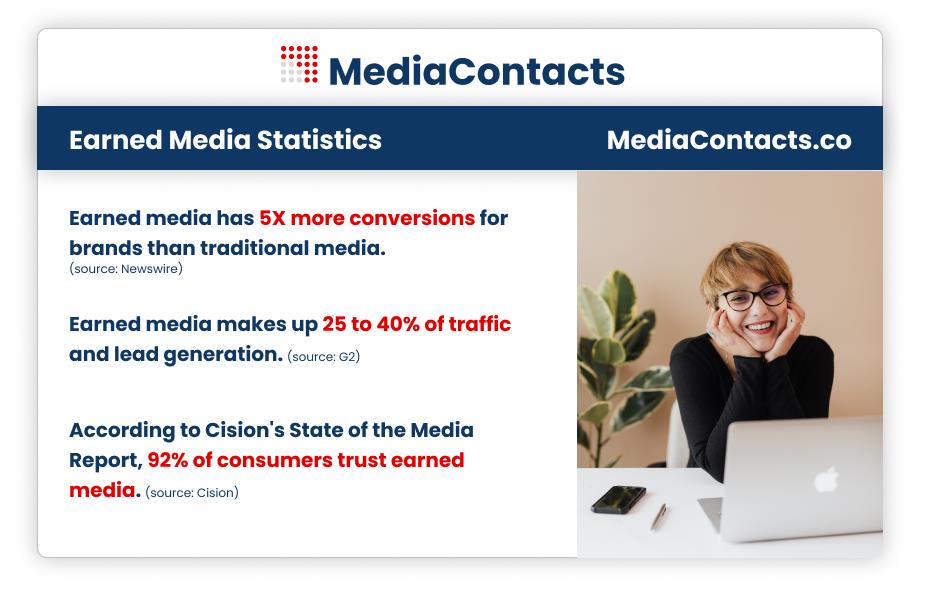 MediaContacts

Earned Media Statistics

MediaContacts.co

Earned media has 5X more conversions for brands than traditional media. (source: Newswire)

Earned media makes up 25 to 40% of traffic and lead generation. (source: G2)

According to Cision's State of the Media Report, 92% of consumers trust earned media. (source: Cision)